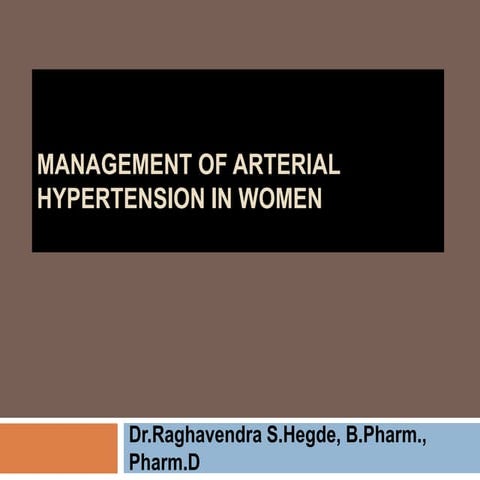 MANAGEMENT OF ARTERIAL HYPERTENSION IN WOMEN

Dr.Raghavendra S.Hegde, B.Pharm., Pharm.D